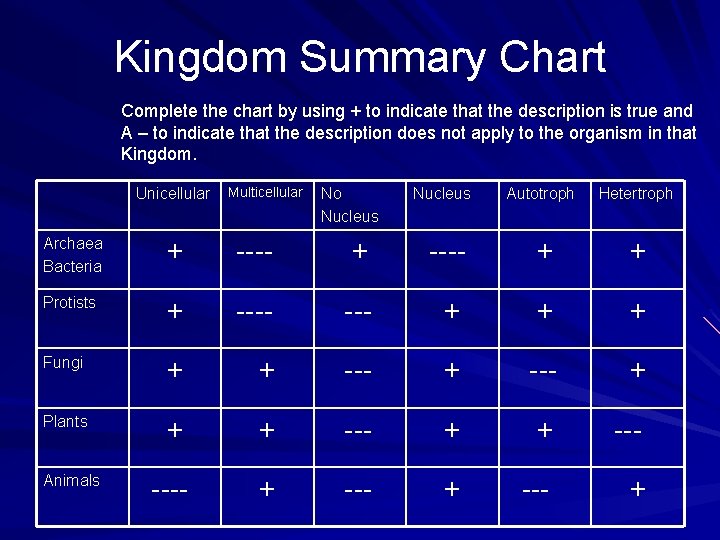 Kingdom Summary Chart

Complete the chart by using + to indicate that the description is true and A – to indicate that the description does not apply to the organism in that Kingdom.

| | Unicellular | Multicellular | No Nucleus | Nucleus | Autotroph | Hetertroph |
|---|---|---|---|---|---|---|
| Archaea Bacteria | + | ---- | + | ---- | + | + |
| Protists | + | ---- | --- | + | + | + |
| Fungi | + | + | --- | + | --- | + |
| Plants | + | + | --- | + | + | --- |
| Animals | ---- | + | --- | + | --- | + |